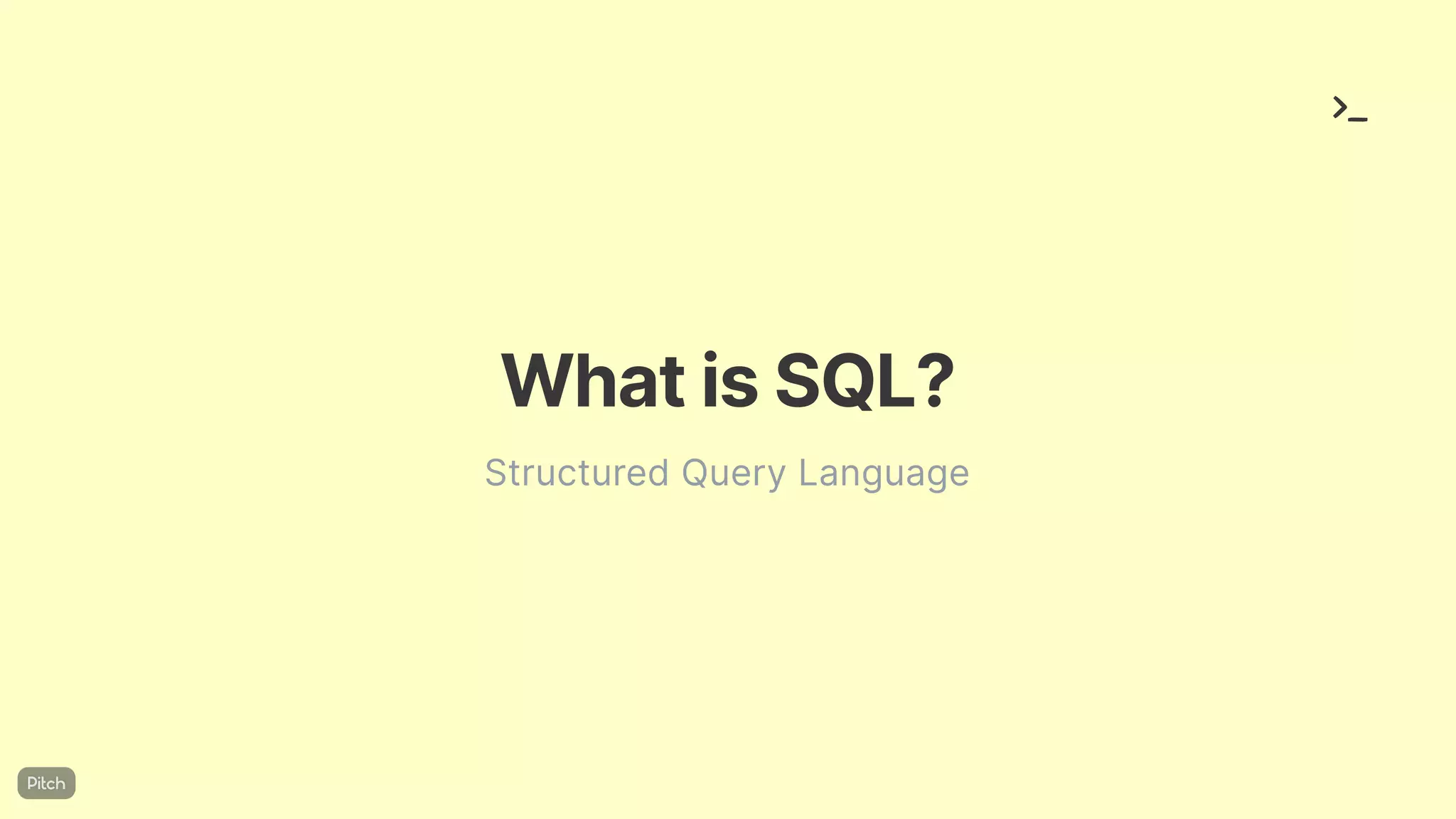 >_

What is SQL?

Structured Query Language

Pitch